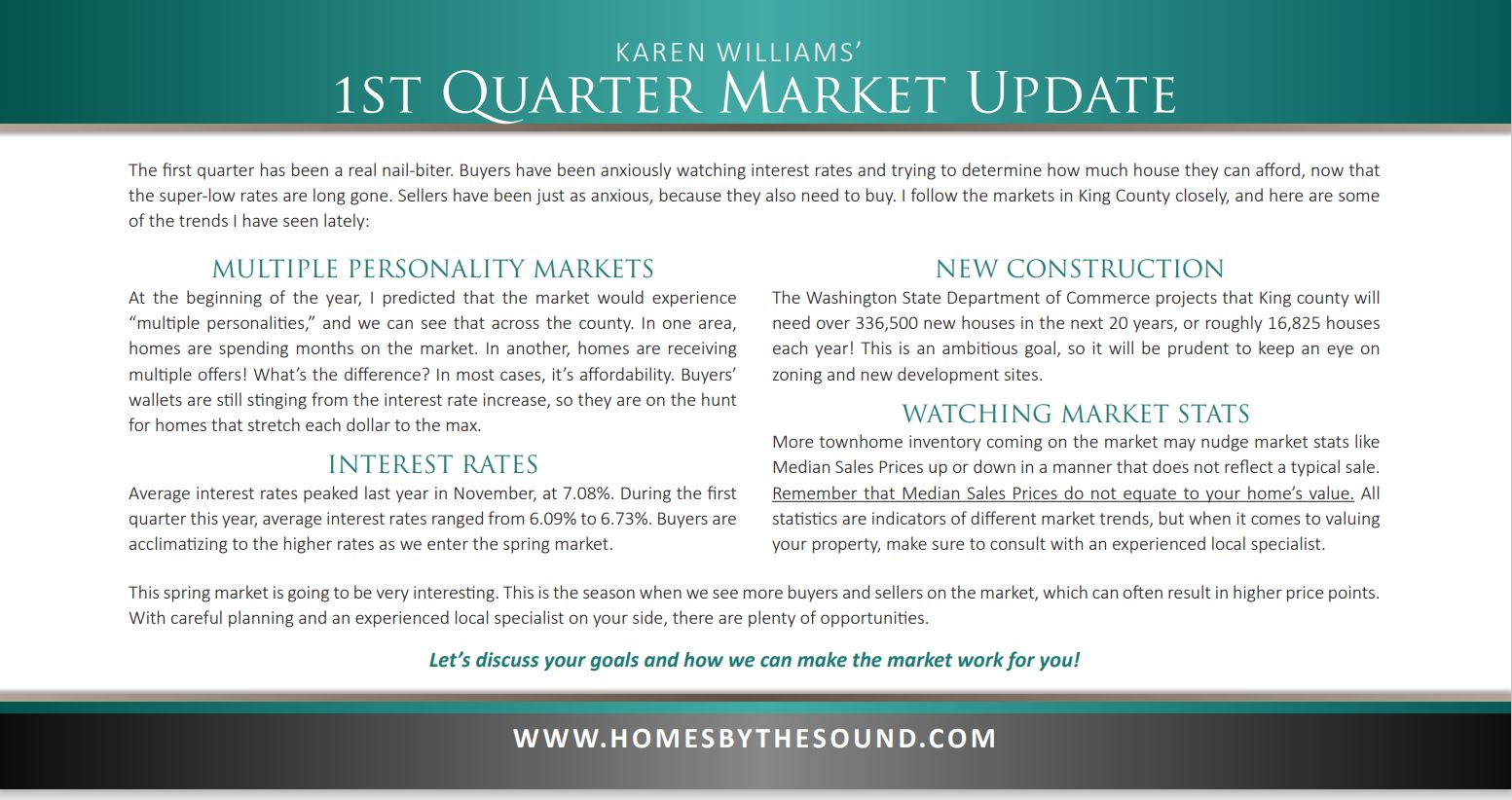 KAREN WILLIAMS'
1ST QUARTER MARKET UPDATE

The first quarter has been a real nail-biter. Buyers have been anxiously watching interest rates and trying to determine how much house they can afford, now that the super-low rates are long gone. Sellers have been just as anxious, because they also need to buy. I follow the markets in King County closely, and here are some of the trends I have seen lately:

MULTIPLE PERSONALITY MARKETS
At the beginning of the year, I predicted that the market would experience "multiple personalities," and we can see that across the county. In one area, homes are spending months on the market. In another, homes are receiving multiple offers! What's the difference? In most cases, it's affordability. Buyers' wallets are still stinging from the interest rate increase, so they are on the hunt for homes that stretch each dollar to the max.

INTEREST RATES
Average interest rates peaked last year in November, at 7.08%. During the first quarter this year, average interest rates ranged from 6.09% to 6.73%. Buyers are acclimatizing to the higher rates as we enter the spring market.

NEW CONSTRUCTION
The Washington State Department of Commerce projects that King county will need over 336,500 new houses in the next 20 years, or roughly 16,825 houses each year! This is an ambitious goal, so it will be prudent to keep an eye on zoning and new development sites.

WATCHING MARKET STATS
More townhome inventory coming on the market may nudge market stats like Median Sales Prices up or down in a manner that does not reflect a typical sale. Remember that Median Sales Prices do not equate to your home's value. All statistics are indicators of different market trends, but when it comes to valuing your property, make sure to consult with an experienced local specialist.

This spring market is going to be very interesting. This is the season when we see more buyers and sellers on the market, which can often result in higher price points. With careful planning and an experienced local specialist on your side, there are plenty of opportunities.

Let's discuss your goals and how we can make the market work for you!

WWW.HOMESBYTHESOUND.COM